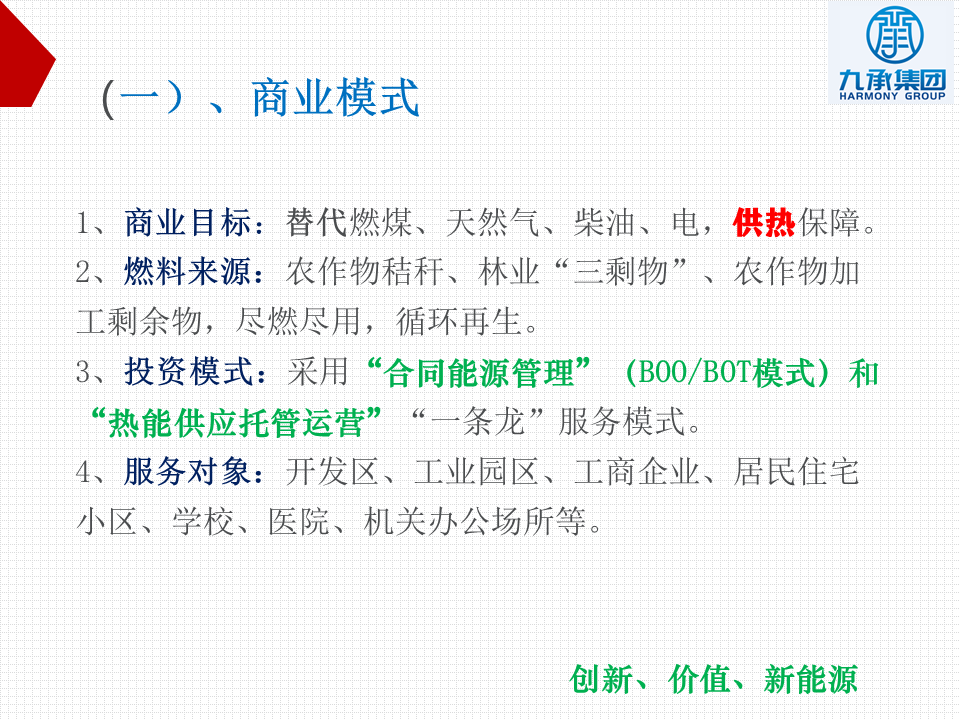 九承集团
HARMONY GROUP

（一）、商业模式

1、商业目标：替代燃煤、天然气、柴油、电，供热保障。

2、燃料来源：农作物秸秆、林业“三剩物”、农作物加工剩余物，尽燃尽用，循环再生。

3、投资模式：采用“合同能源管理”（BOO/BOT模式）和“热能供应托管运营”“一条龙”服务模式。

4、服务对象：开发区、工业园区、工商企业、居民住宅小区、学校、医院、机关办公场所等。

创新、价值、新能源